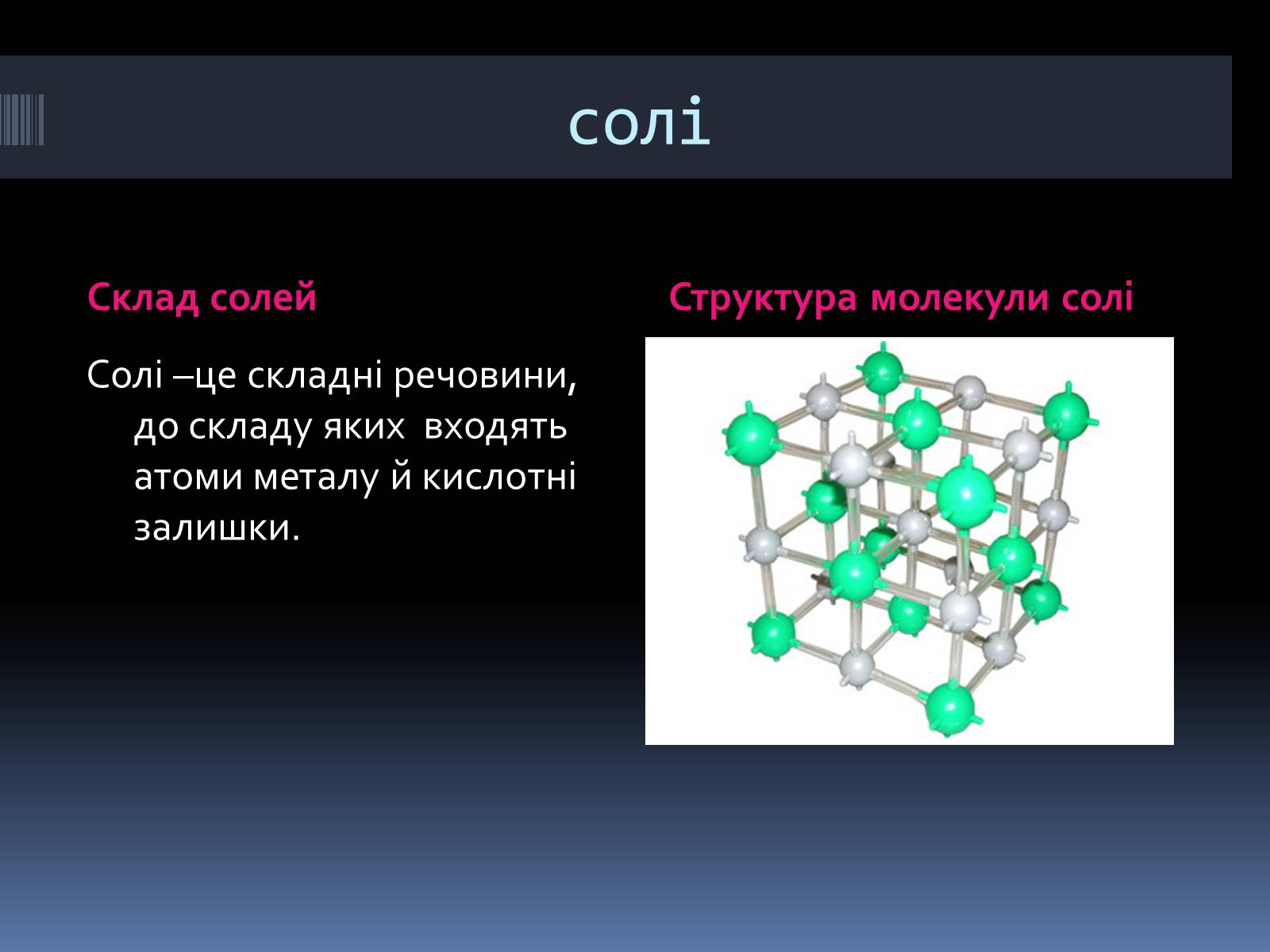 солі

Склад солей

Солі –це складні речовини, до складу яких  входять атоми металу й кислотні залишки.

Структура молекули солі